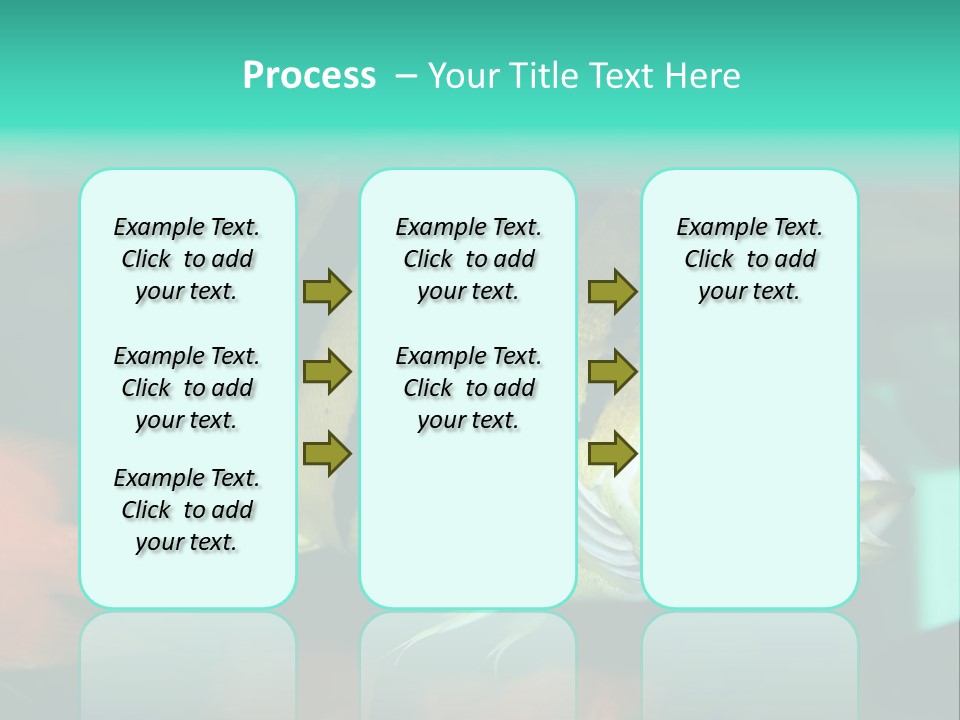 Process – Your Title Text Here

Example Text. Click to add your text.

Example Text. Click to add your text.

Example Text. Click to add your text.

Example Text. Click to add your text.

Example Text. Click to add your text.

Example Text. Click to add your text.